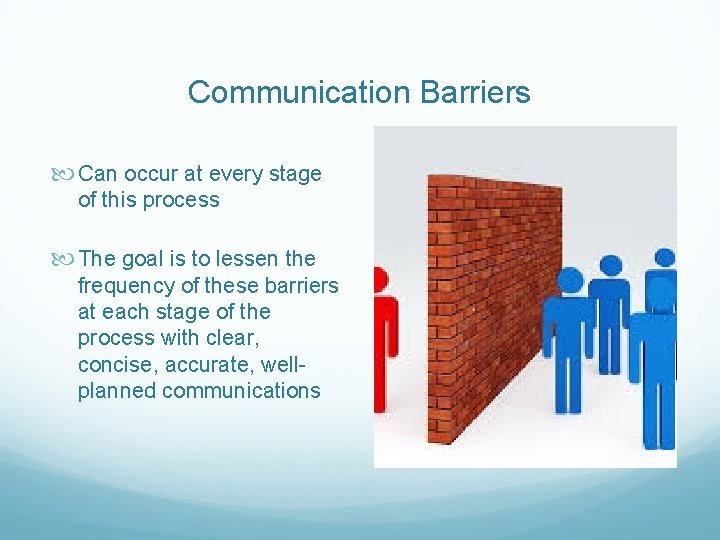 Communication Barriers

Can occur at every stage of this process

The goal is to lessen the frequency of these barriers at each stage of the process with clear, concise, accurate, well-planned communications